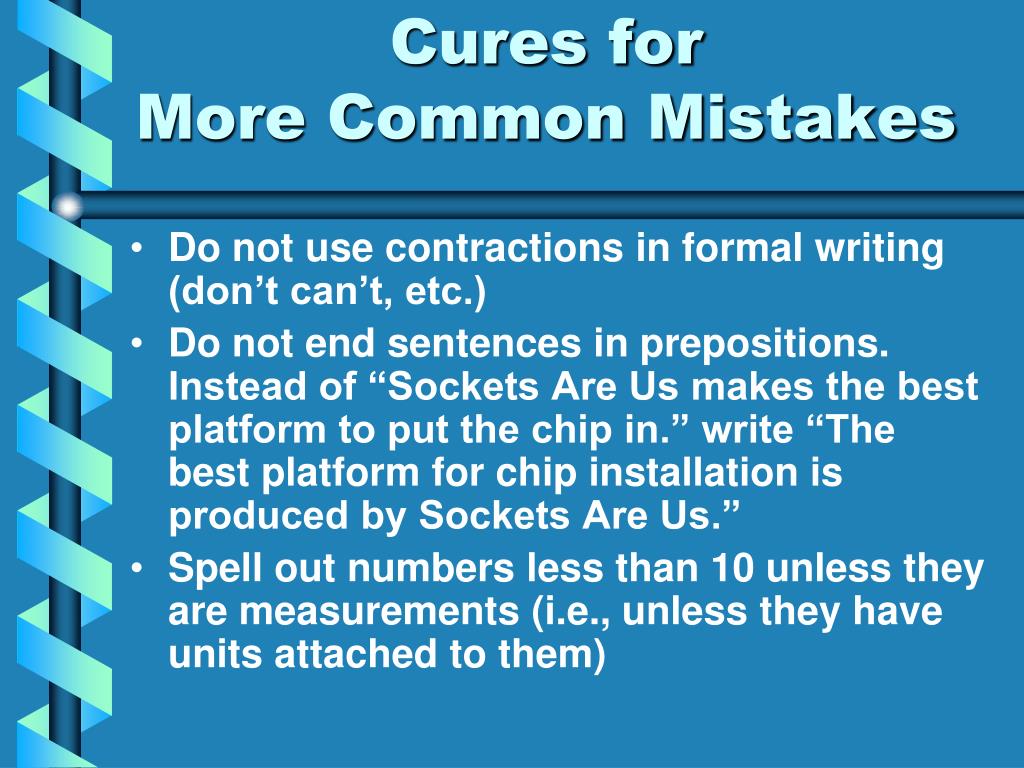 Cures for
More Common Mistakes

• Do not use contractions in formal writing (don’t can’t, etc.)
• Do not end sentences in prepositions. Instead of “Sockets Are Us makes the best platform to put the chip in.” write “The best platform for chip installation is produced by Sockets Are Us.”
• Spell out numbers less than 10 unless they are measurements (i.e., unless they have units attached to them)